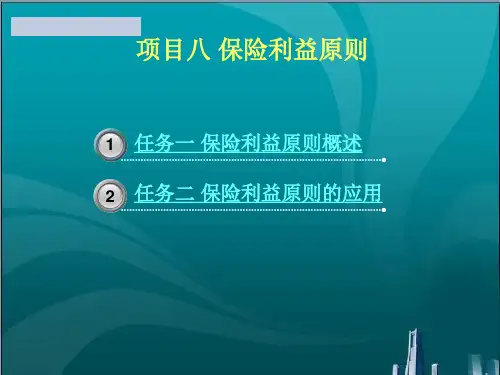 项目八 保险利益原则

1 任务一 保险利益原则概述

2 任务二 保险利益原则的应用